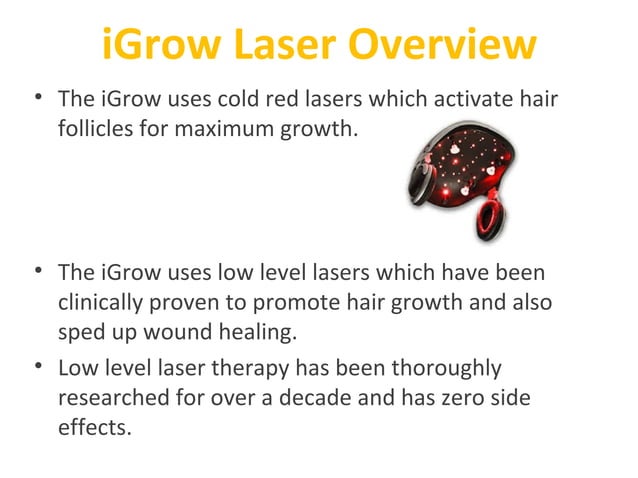 iGrow Laser Overview

• The iGrow uses cold red lasers which activate hair follicles for maximum growth.

• The iGrow uses low level lasers which have been clinically proven to promote hair growth and also sped up wound healing.

• Low level laser therapy has been thoroughly researched for over a decade and has zero side effects.